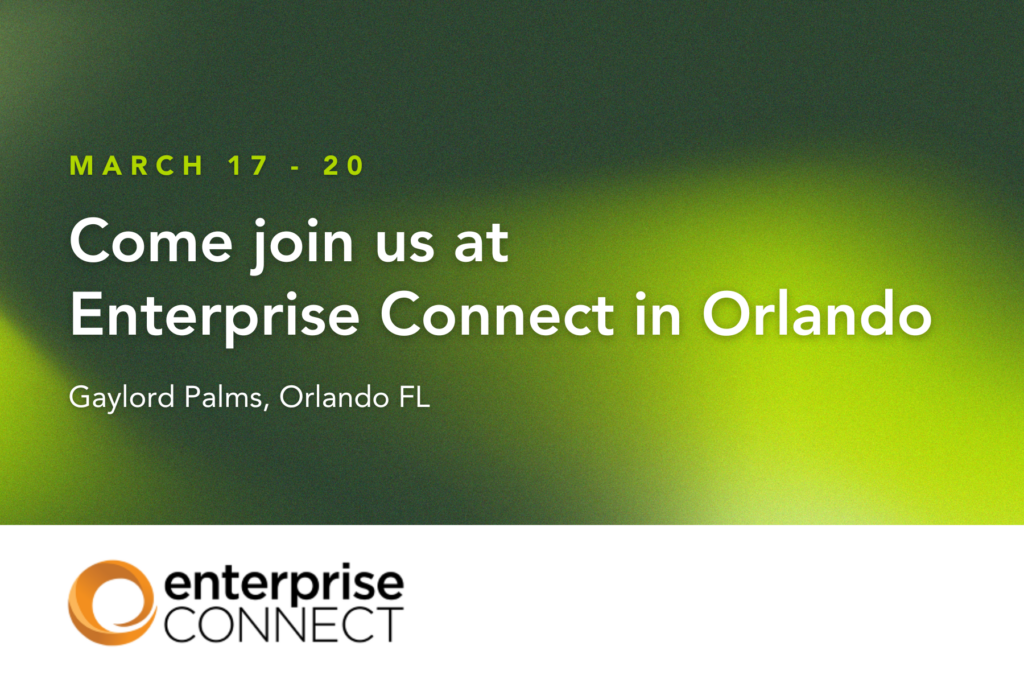 MARCH 17 - 20

Come join us at Enterprise Connect in Orlando

Gaylord Palms, Orlando FL

enterprise CONNECT